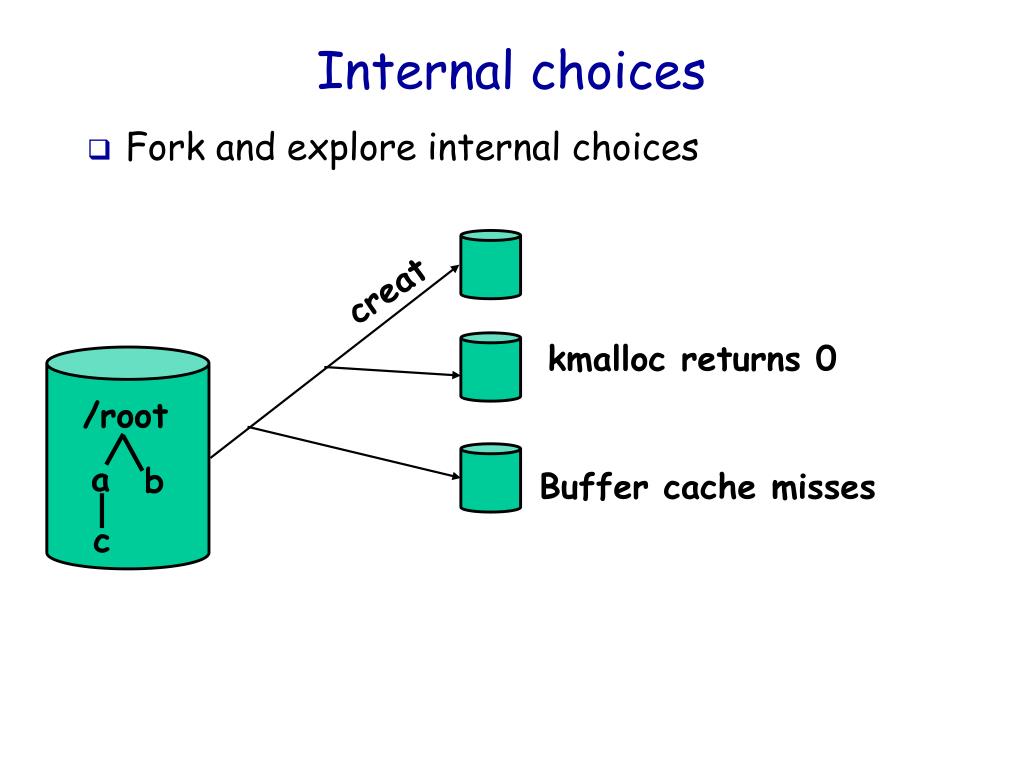 Internal choices

❑ Fork and explore internal choices

/root
a b
c

creat

kmalloc returns 0

Buffer cache misses